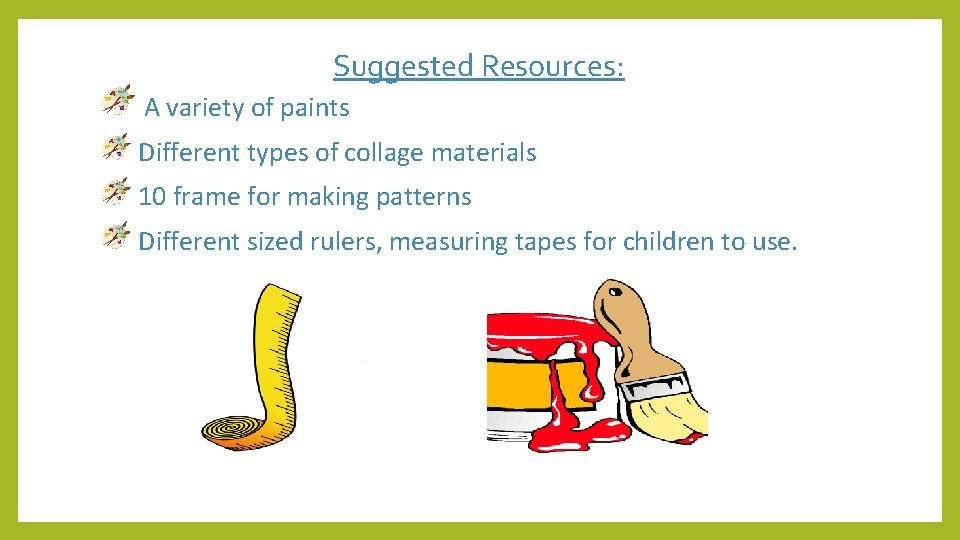 Suggested Resources:

A variety of paints

Different types of collage materials

10 frame for making patterns

Different sized rulers, measuring tapes for children to use.